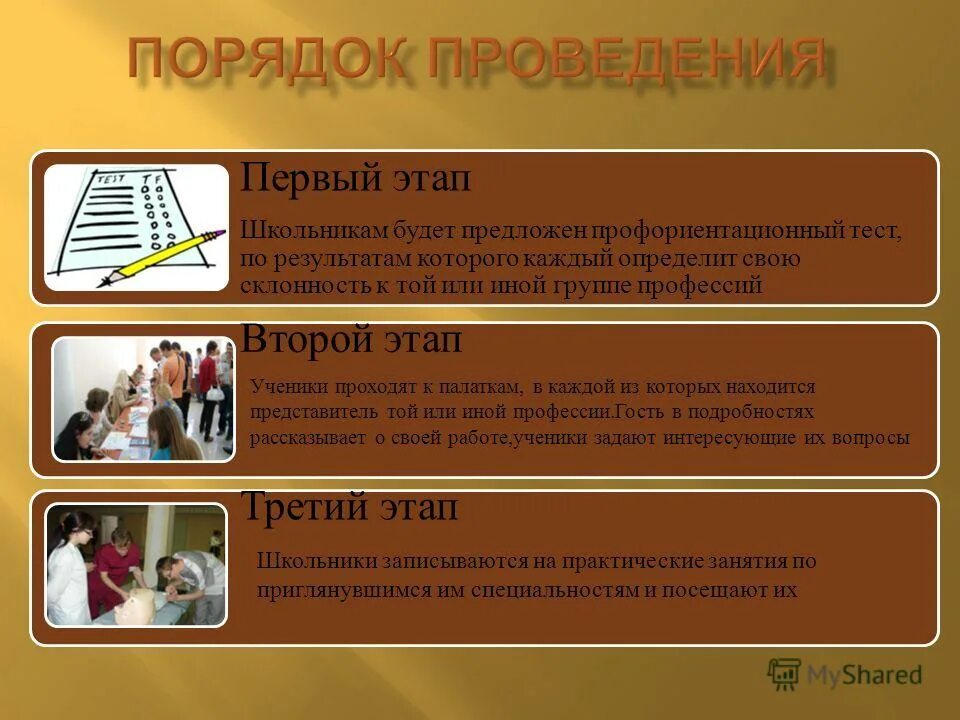 ПОРЯДОК ПРОВЕДЕНИЯ

TEST T F

Первый этап

Школьникам будет предложен профориентационный тест, по результатам которого каждый определит свою склонность к той или иной группе профессий

Второй этап

Ученики проходят к палаткам, в каждой из которых находится представитель той или иной профессии.Гость в подробностях рассказывает о своей работе,ученики задают интересующие их вопросы

Третий этап

Школьники записываются на практические занятия по приглянувшимся им специальностям и посещают их

MyShared